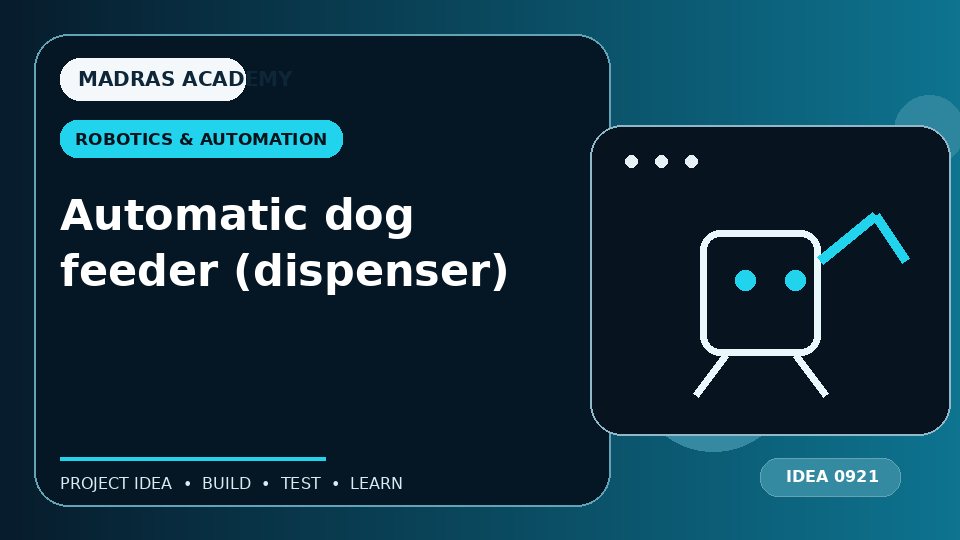 MADRAS ACADEMY

ROBOTICS & AUTOMATION

Automatic dog feeder (dispenser)

PROJECT IDEA • BUILD • TEST • LEARN

IDEA 0921